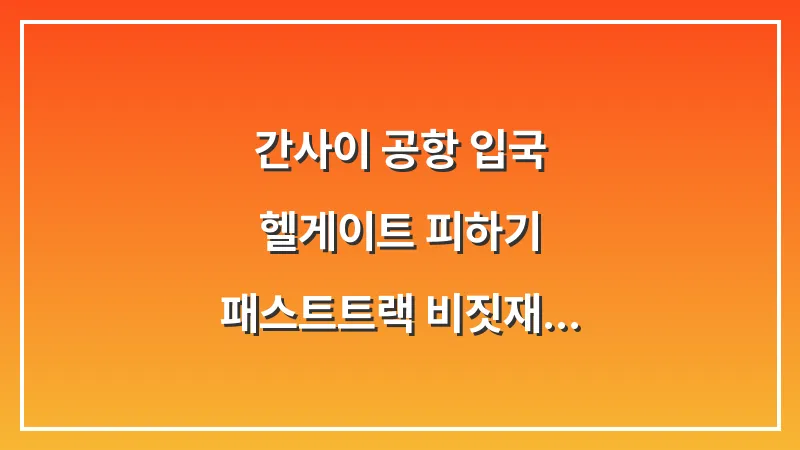 간사이 공항 입국

헬게이트 피하기

패스트트랙 비짓재...